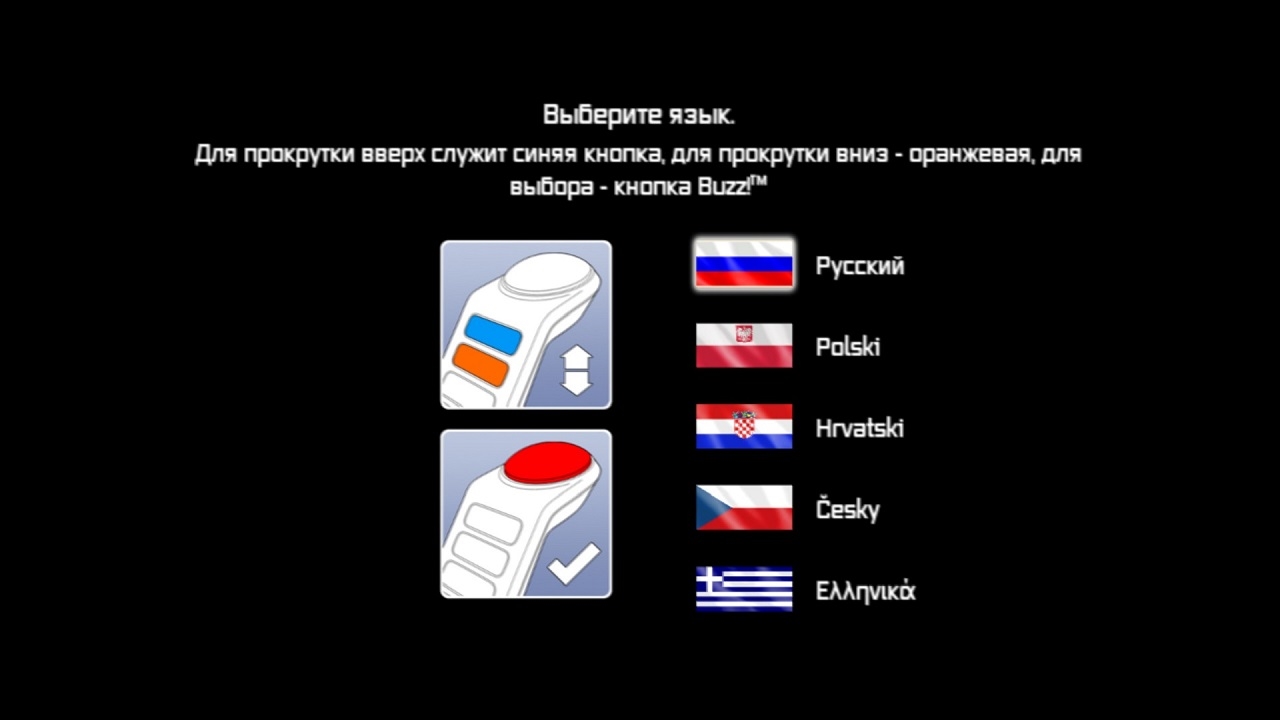 Выберите язык.
Для прокрутки вверх служит синяя кнопка, для прокрутки вниз - оранжевая, для выбора - кнопка Buzz!™

Русский

Polski

Hrvatski

Česky

Ελληνικά